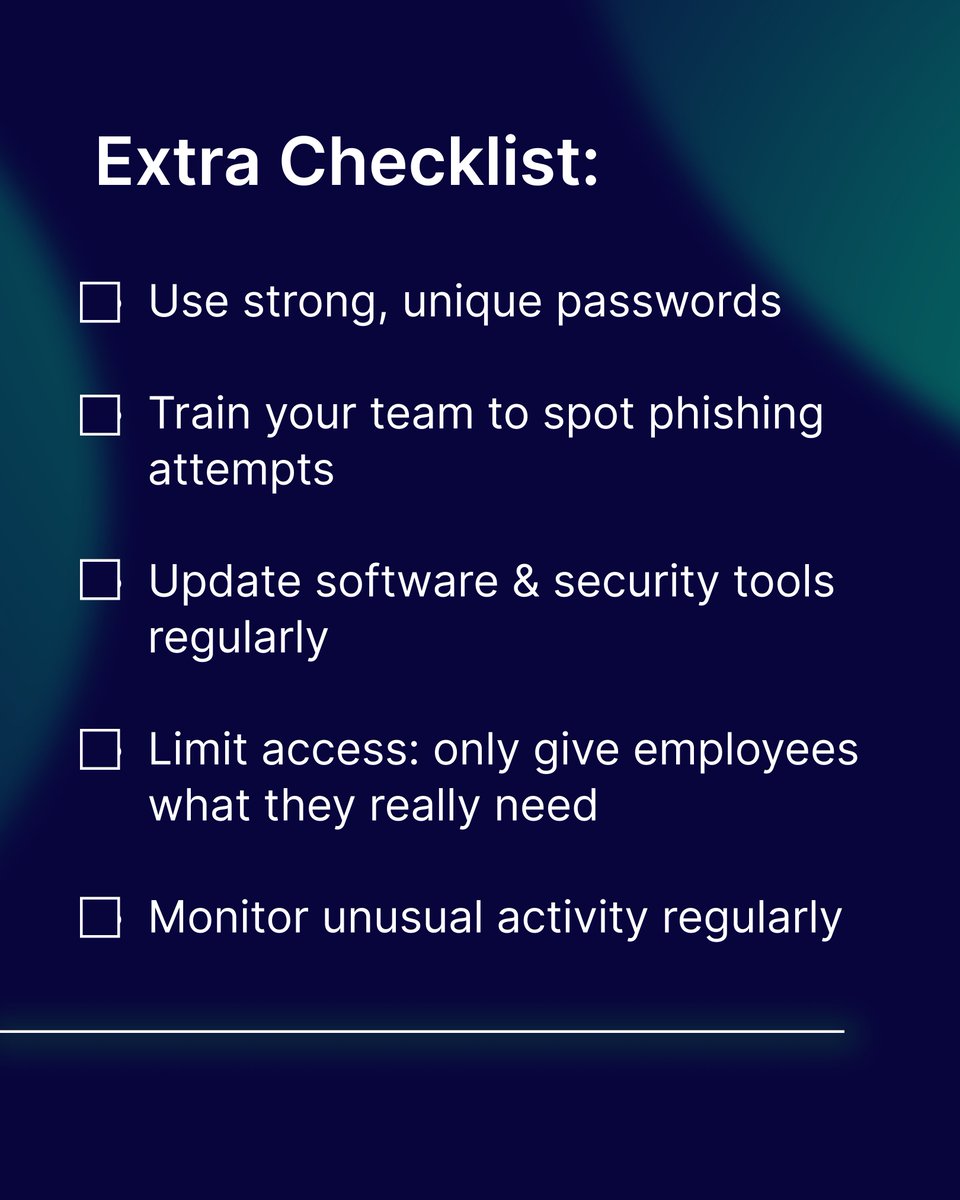 Extra Checklist:

☐ Use strong, unique passwords

☐ Train your team to spot phishing attempts

☐ Update software & security tools regularly

☐ Limit access: only give employees what they really need

☐ Monitor unusual activity regularly